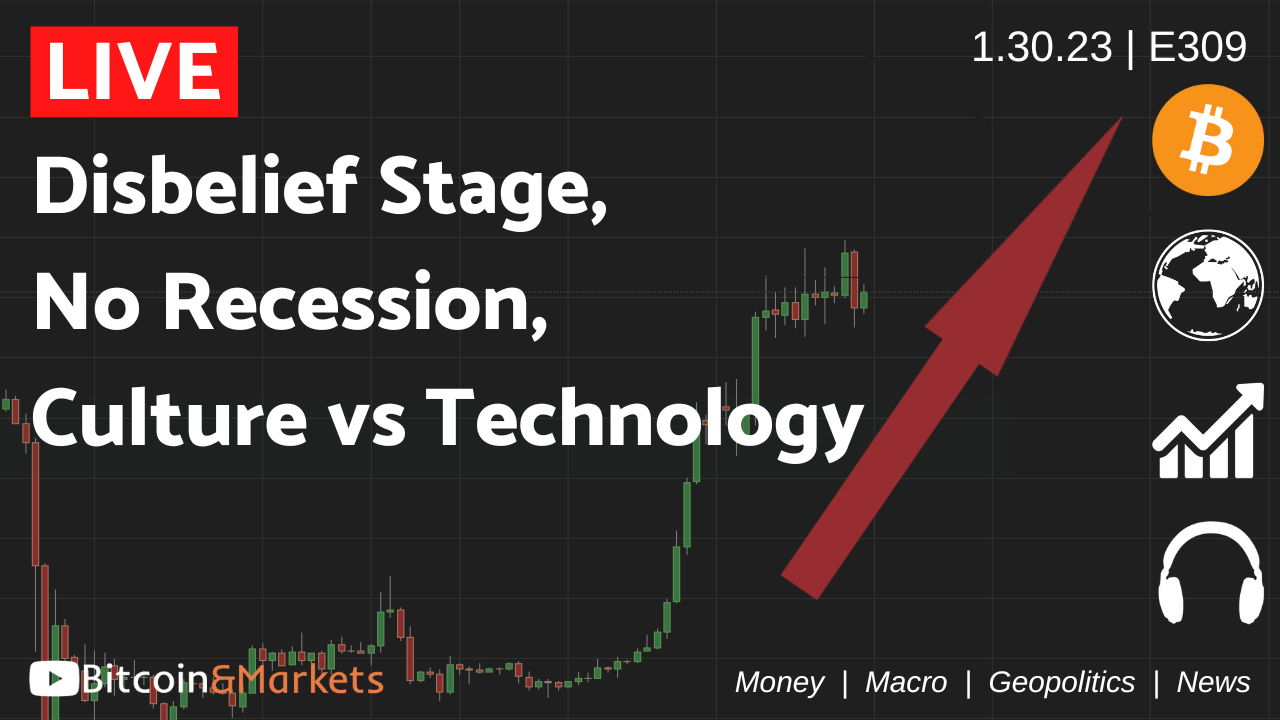 LIVE

1.30.23 | E309

Disbelief Stage,
No Recession,
Culture vs Technology

Bitcoin&Markets

Money | Macro | Geopolitics | News